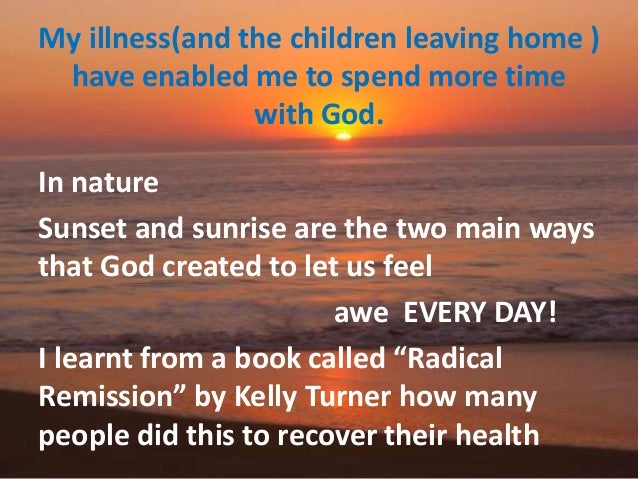 My illness(and the children leaving home ) have enabled me to spend more time with God.

In nature

Sunset and sunrise are the two main ways that God created to let us feel

awe EVERY DAY!

I learnt from a book called “Radical Remission” by Kelly Turner how many people did this to recover their health